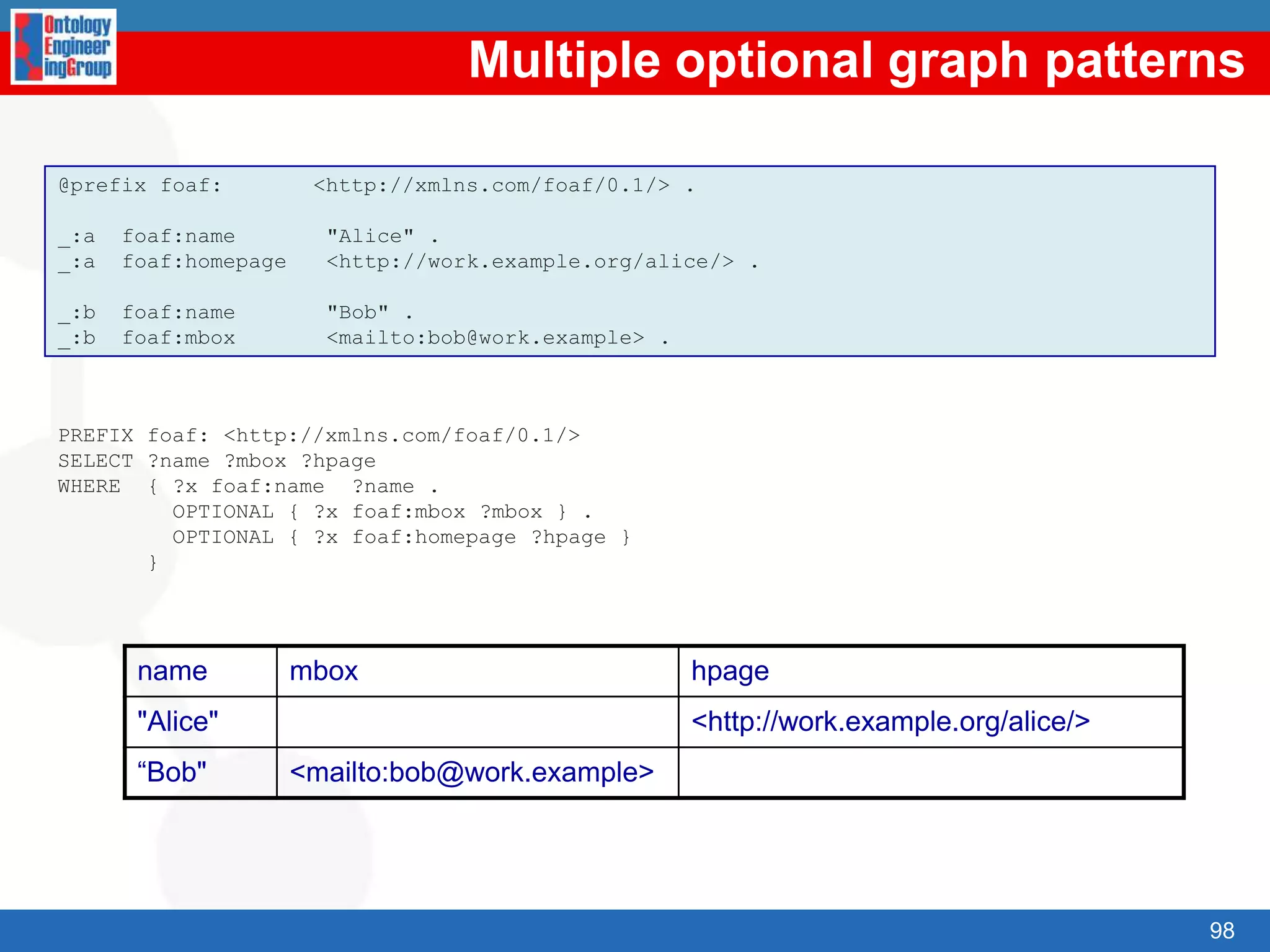 Ontology Engineer ingGroup

Multiple optional graph patterns

@prefix foaf: <http://xmlns.com/foaf/0.1/> .

_:a foaf:name "Alice" .
_:a foaf:homepage <http://work.example.org/alice/> .

_:b foaf:name "Bob" .
_:b foaf:mbox <mailto:bob@work.example> .

PREFIX foaf: <http://xmlns.com/foaf/0.1/>
SELECT ?name ?mbox ?hpage
WHERE { ?x foaf:name ?name .
OPTIONAL { ?x foaf:mbox ?mbox } .
OPTIONAL { ?x foaf:homepage ?hpage }
}

| name | mbox | hpage |
|---|---|---|
| "Alice" | | <http://work.example.org/alice/> |
| “Bob" | <mailto:bob@work.example> | |

98